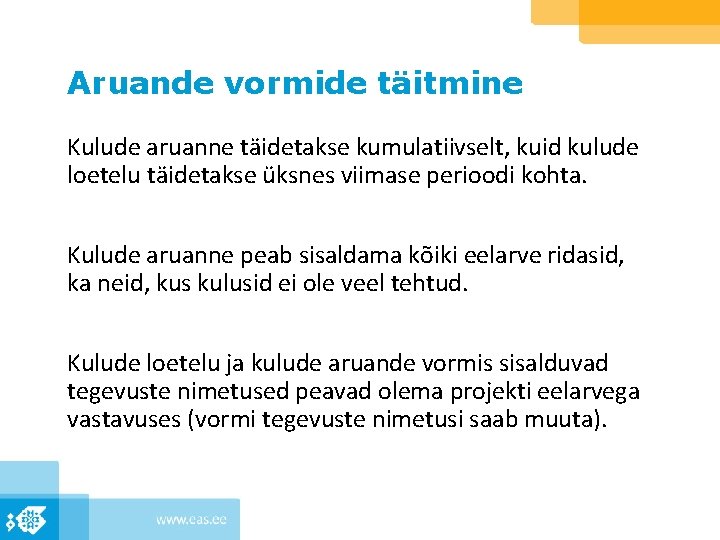 Aruande vormide täitmine

Kulude aruanne täidetakse kumulatiivselt, kuid kulude loetelu täidetakse üksnes viimase perioodi kohta.

Kulude aruanne peab sisaldama kõiki eelarve ridasid, ka neid, kus kulusid ei ole veel tehtud.

Kulude loetelu ja kulude aruande vormis sisalduvad tegevuste nimetused peavad olema projekti eelarvega vastavuses (vormi tegevuste nimetusi saab muuta).

www.eas.ee